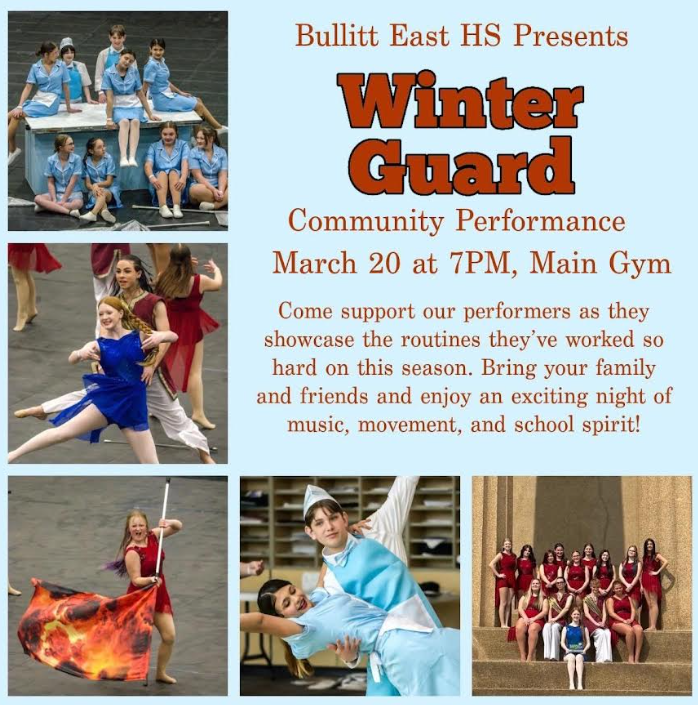 Bullitt East HS Presents

Winter Guard

Community Performance

March 20 at 7PM, Main Gym

Come support our performers as they showcase the routines they've worked so hard on this season. Bring your family and friends and enjoy an exciting night of music, movement, and school spirit!